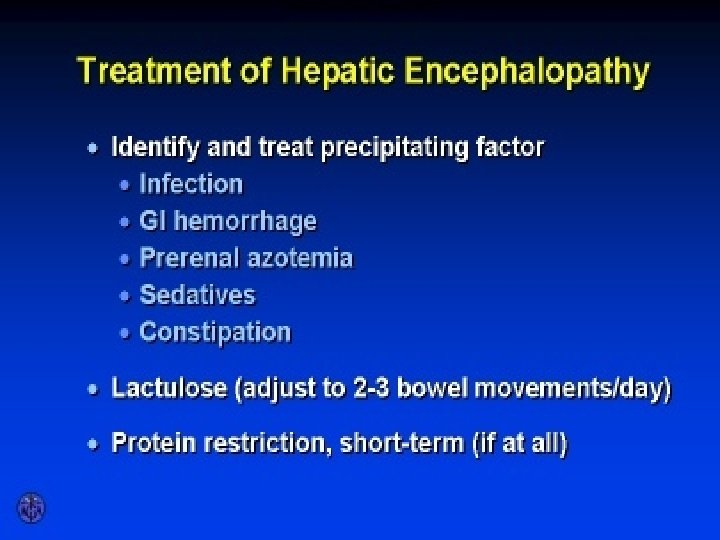 Treatment of Hepatic Encephalopathy

• Identify and treat precipitating factor
  • Infection
  • GI hemorrhage
  • Prerenal azotemia
  • Sedatives
  • Constipation

• Lactulose (adjust to 2-3 bowel movements/day)

• Protein restriction, short-term (if at all)